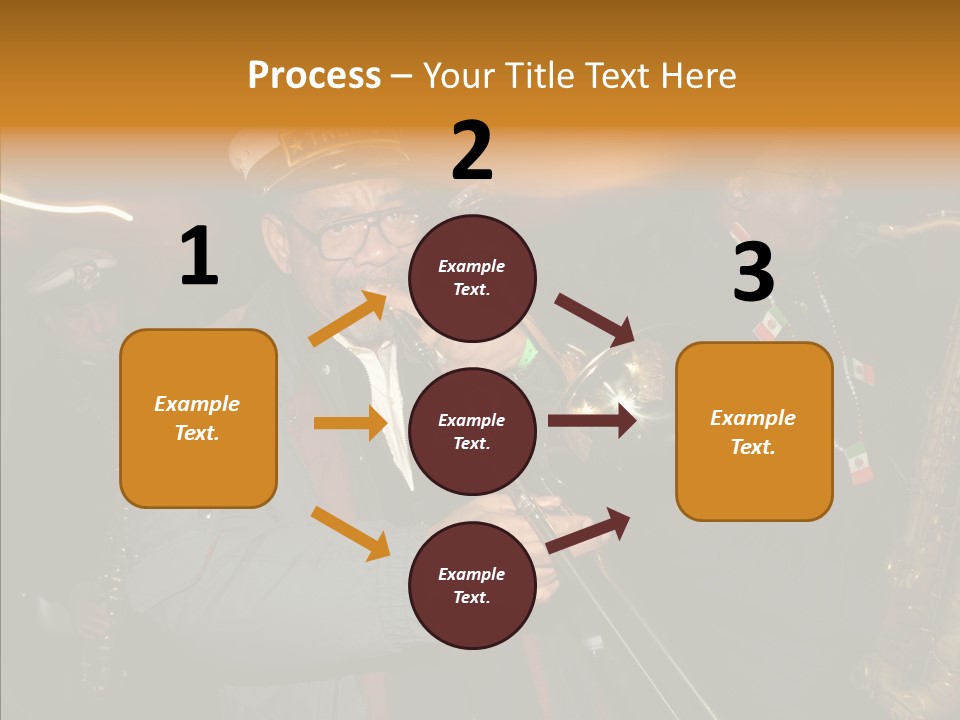 Process – Your Title Text Here

1

Example Text.

2

Example Text.

Example Text.

Example Text.

3

Example Text.